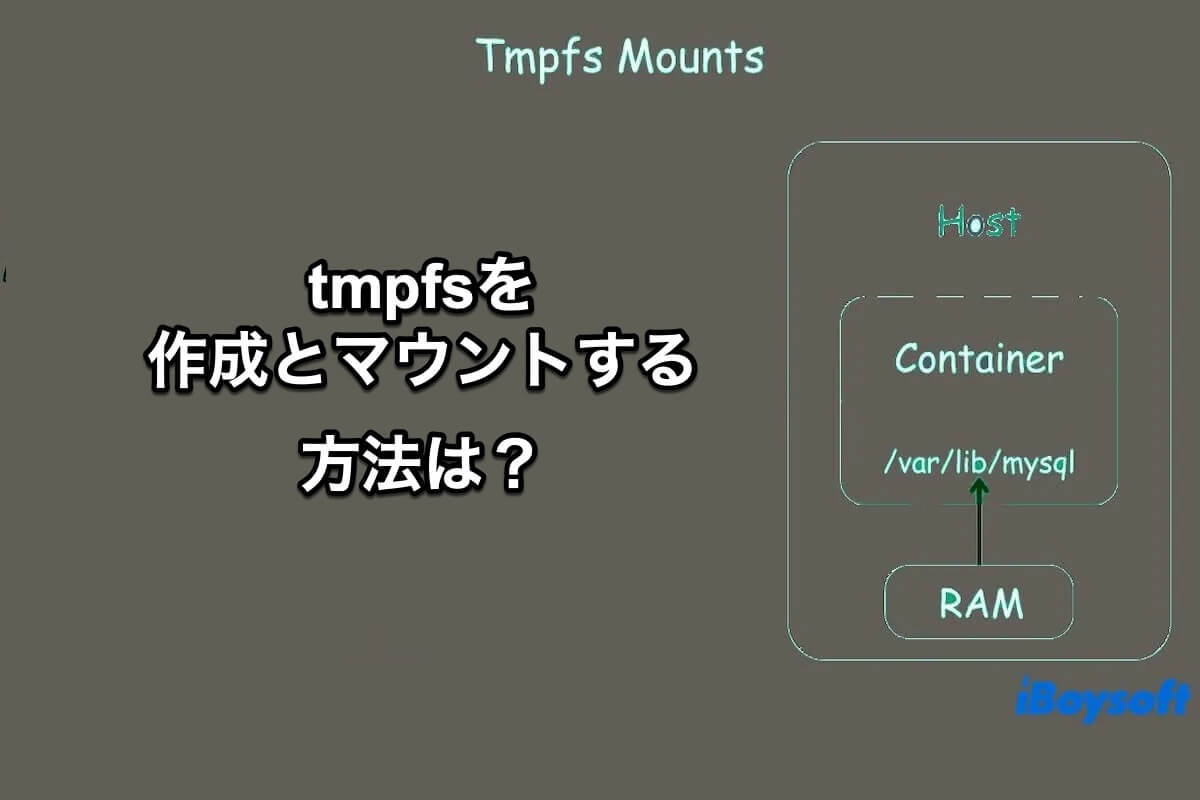 Tmpfs Mounts

tmpfsを
作成とマウントする
方法は？

Host

Container

/var/lib/mysql

RAM

iBoysoft